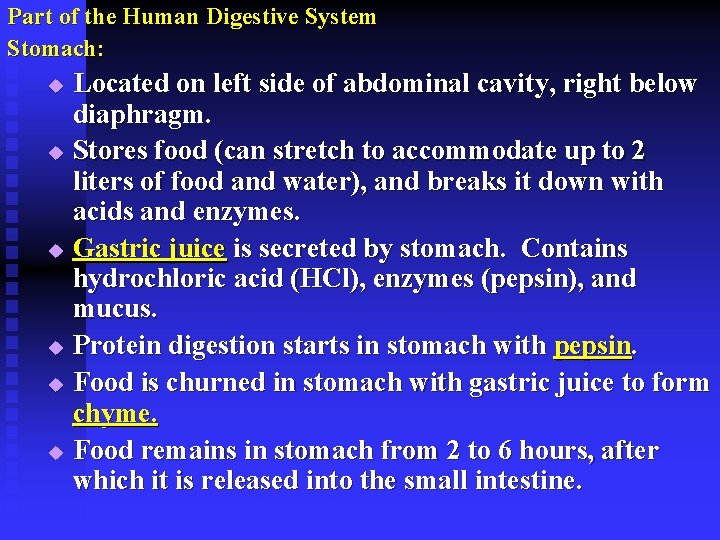 Part of the Human Digestive System
Stomach:

◆ Located on left side of abdominal cavity, right below diaphragm.

◆ Stores food (can stretch to accommodate up to 2 liters of food and water), and breaks it down with acids and enzymes.

◆ Gastric juice is secreted by stomach. Contains hydrochloric acid (HCl), enzymes (pepsin), and mucus.

◆ Protein digestion starts in stomach with pepsin.

◆ Food is churned in stomach with gastric juice to form chyme.

◆ Food remains in stomach from 2 to 6 hours, after which it is released into the small intestine.